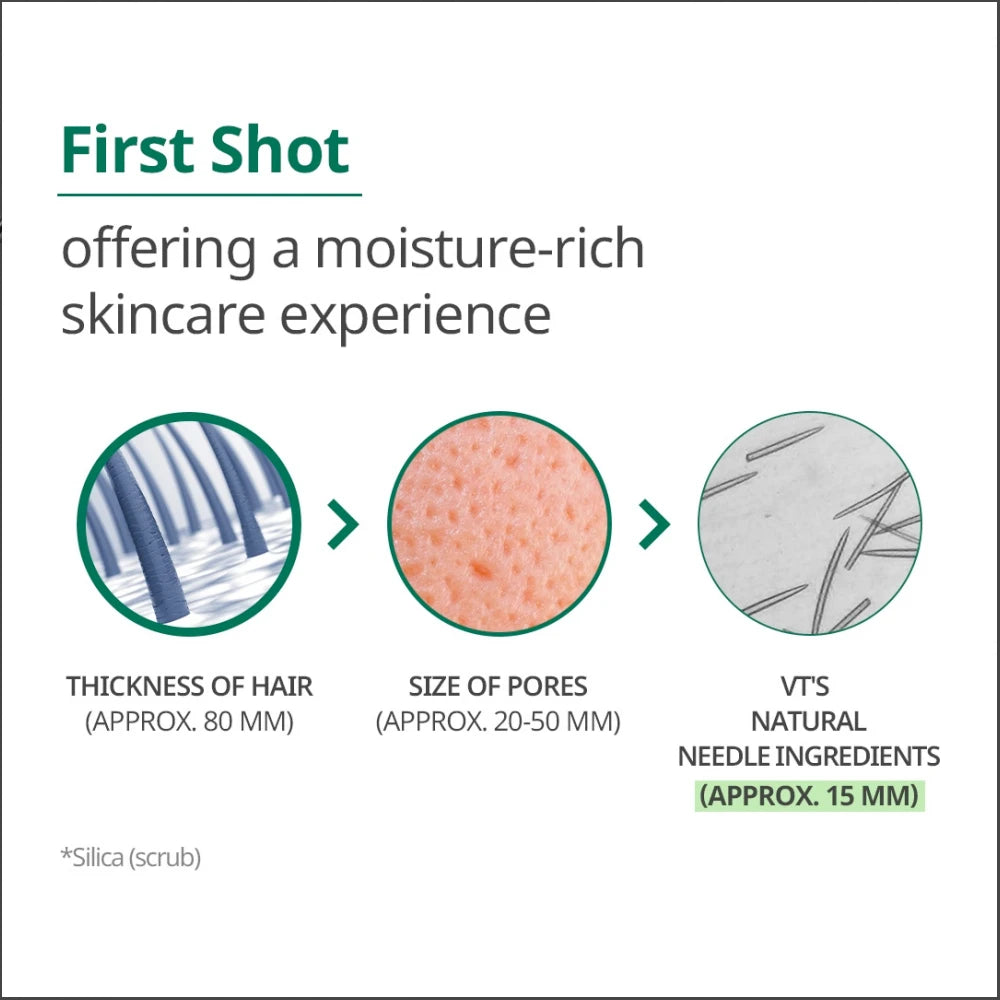 First Shot

offering a moisture-rich skincare experience

THICKNESS OF HAIR
(APPROX. 80 MM)

SIZE OF PORES
(APPROX. 20-50 MM)

VT'S
NATURAL
NEEDLE INGREDIENTS
(APPROX. 15 MM)

*Silica (scrub)